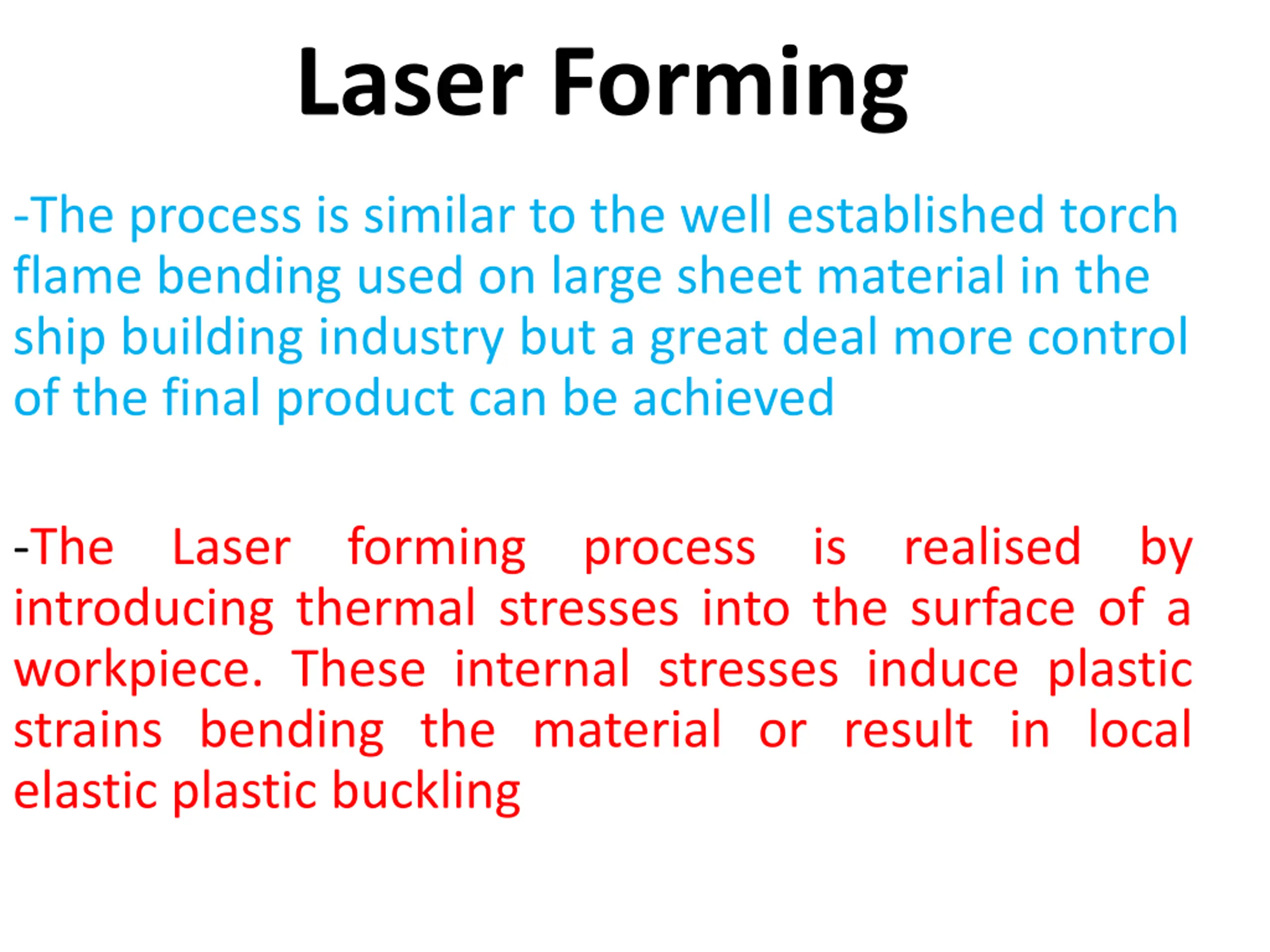 Laser Forming

-The process is similar to the well established torch flame bending used on large sheet material in the ship building industry but a great deal more control of the final product can be achieved

-The Laser forming process is realised by introducing thermal stresses into the surface of a workpiece. These internal stresses induce plastic strains bending the material or result in local elastic plastic buckling